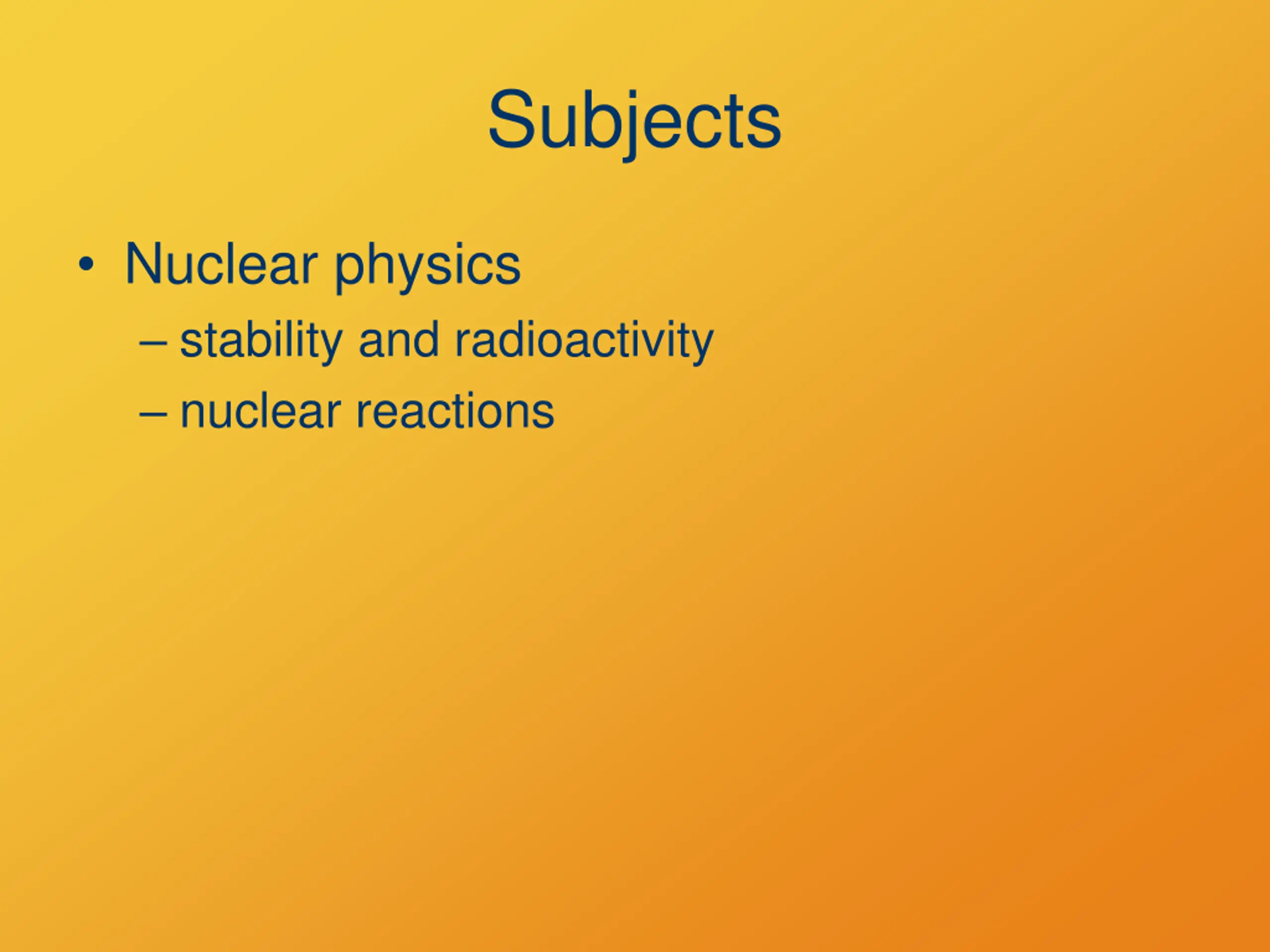 Subjects

• Nuclear physics
– stability and radioactivity
– nuclear reactions